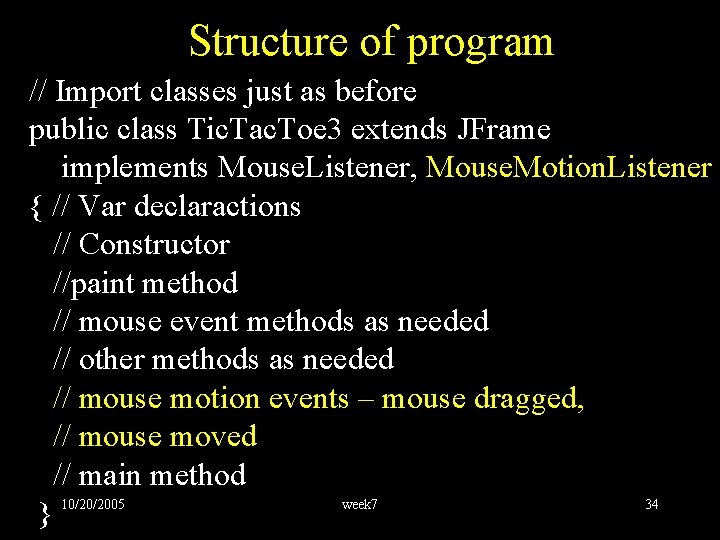 Structure of program

// Import classes just as before
public class TicTacToe3 extends JFrame
implements MouseListener, MouseMotionListener
{ // Var declaractions
// Constructor
//paint method
// mouse event methods as needed
// other methods as needed
// mouse motion events – mouse dragged,
// mouse moved
// main method
}

10/20/2005 week7 34